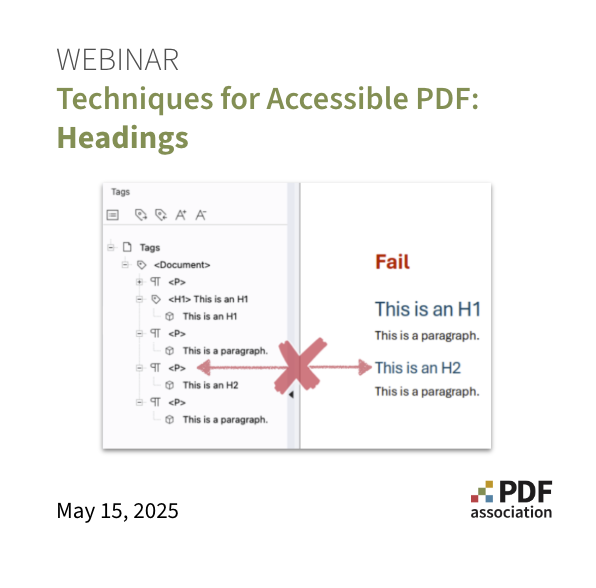 WEBINAR

Techniques for Accessible PDF: Headings

Tags

Tags
<Document>
<P>
<H1> This is an H1
This is an H1
<P>
This is a paragraph.
<P>
This is an H2
<P>
This is a paragraph.

Fail

This is an H1

This is a paragraph.

This is an H2

This is a paragraph.

May 15, 2025

PDF association